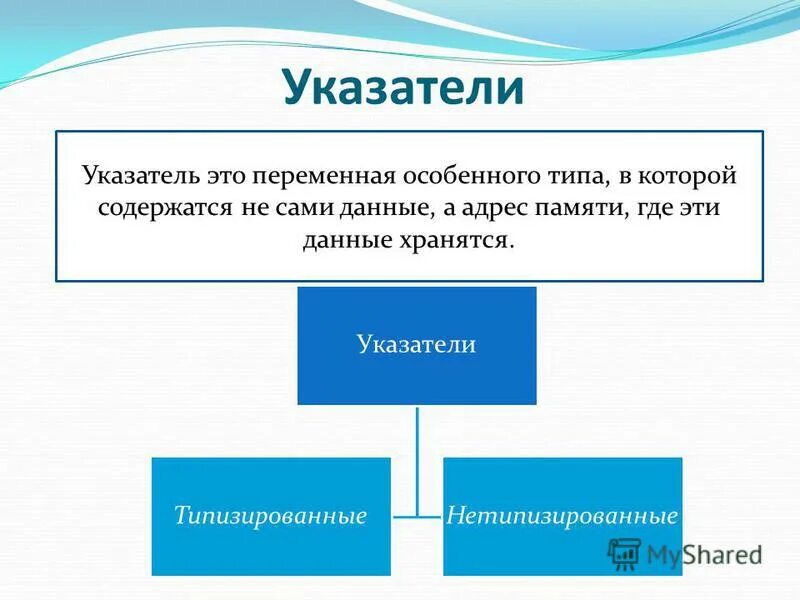 Указатели

Указатель это переменная особенного типа, в которой содержатся не сами данные, а адрес памяти, где эти данные хранятся.

Указатели

Типизированные

Нетипизированные

MyShared